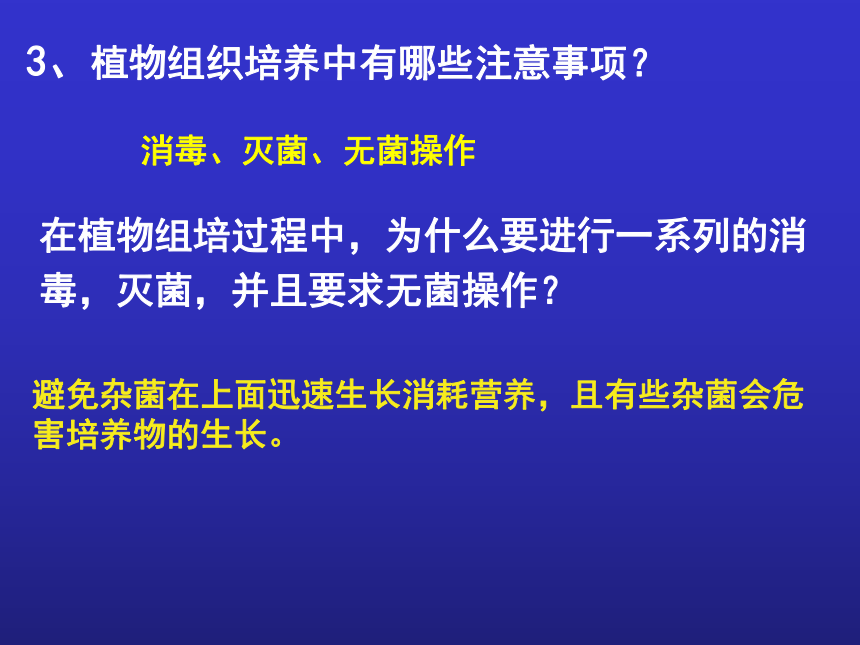 3、植物组织培养中有哪些注意事项？

消毒、灭菌、无菌操作

在植物组培过程中，为什么要进行一系列的消毒，灭菌，并且要求无菌操作？

避免杂菌在上面迅速生长消耗营养，且有些杂菌会危害培养物的生长。